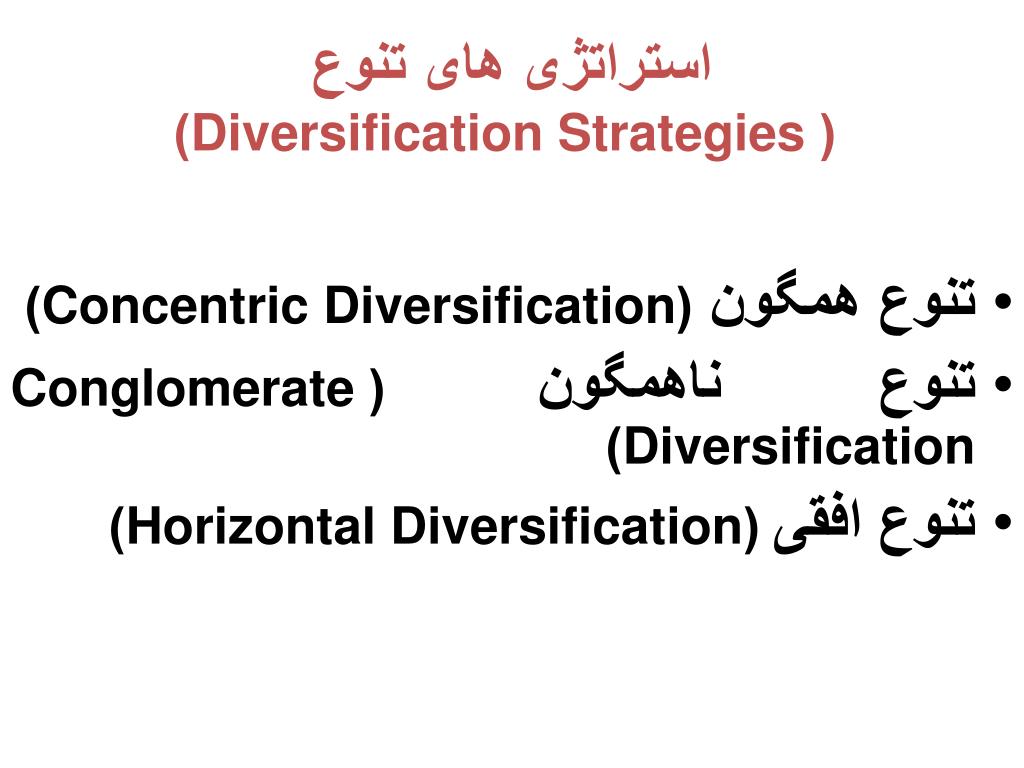 استراتژی های تنوع
(Diversification Strategies )

• تنوع همگون (Concentric Diversification)
• تنوع ناهمگون ( Conglomerate Diversification)
• تنوع افقی (Horizontal Diversification)